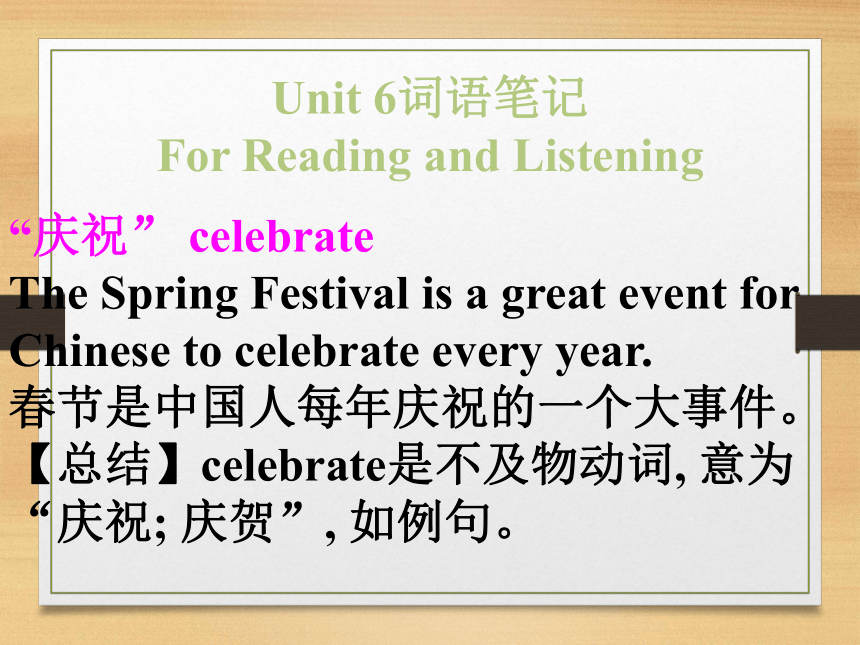 Unit 6词语笔记
For Reading and Listening

“庆祝” celebrate
The Spring Festival is a great event for Chinese to celebrate every year.
春节是中国人每年庆祝的一个大事件。
【总结】celebrate是不及物动词, 意为“庆祝; 庆贺”, 如例句。